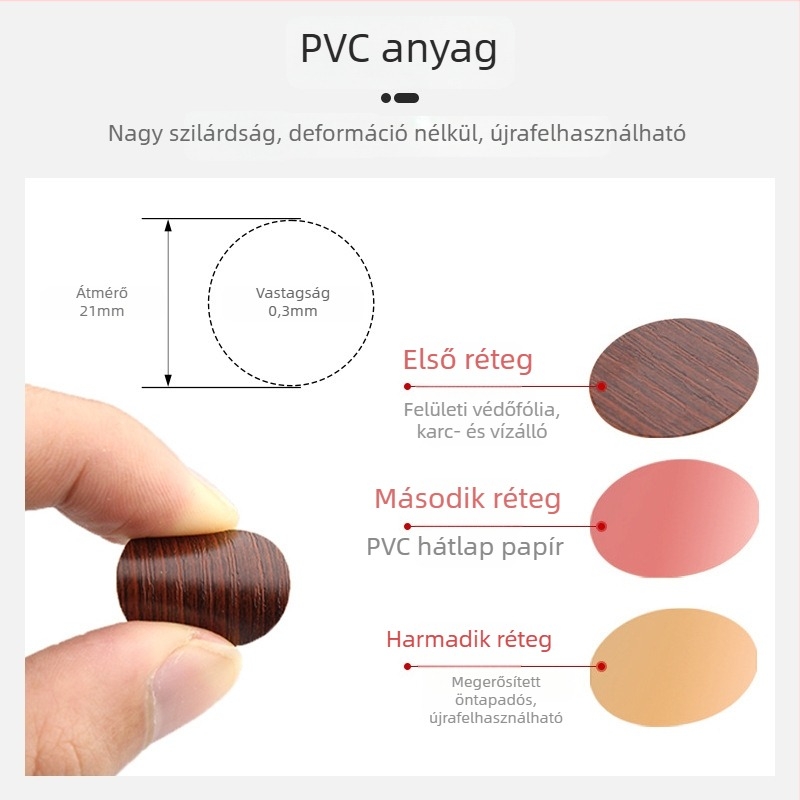 PVC anyag

Nagy szilárdság, deformáció nélkül, újrafelhasználható

Átmérő 21mm

Vastagság 0,3mm

Első réteg

Felületi védőfólia, karc- és vízálló

Második réteg

PVC hátlap papír

Harmadik réteg

Megerősített öntapadós, újrafelhasználható